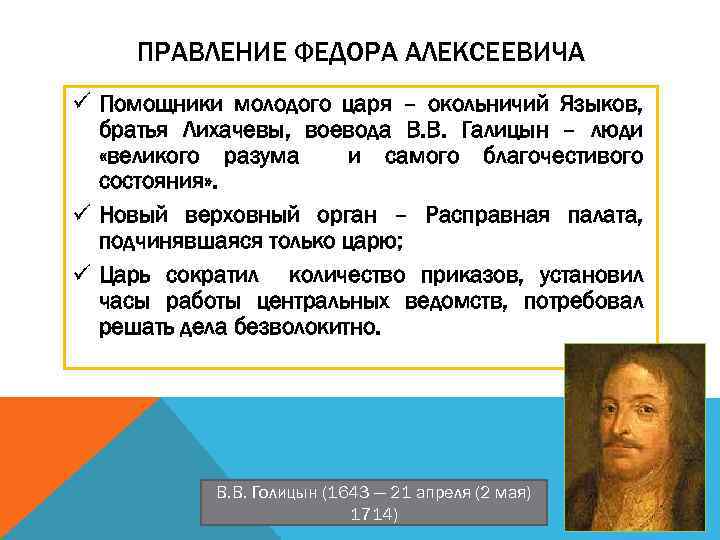 ПРАВЛЕНИЕ ФЕДОРА АЛЕКСЕЕВИЧА

✓ Помощники молодого царя – окольничий Языков, братья Лихачевы, воевода В.В. Галицын – люди «великого разума и самого благочестивого состояния».

✓ Новый верховный орган – Расправная палата, подчинявшаяся только царю;

✓ Царь сократил количество приказов, установил часы работы центральных ведомств, потребовал решать дела безволокитно.

В.В. Голицын (1643 — 21 апреля (2 мая) 1714)